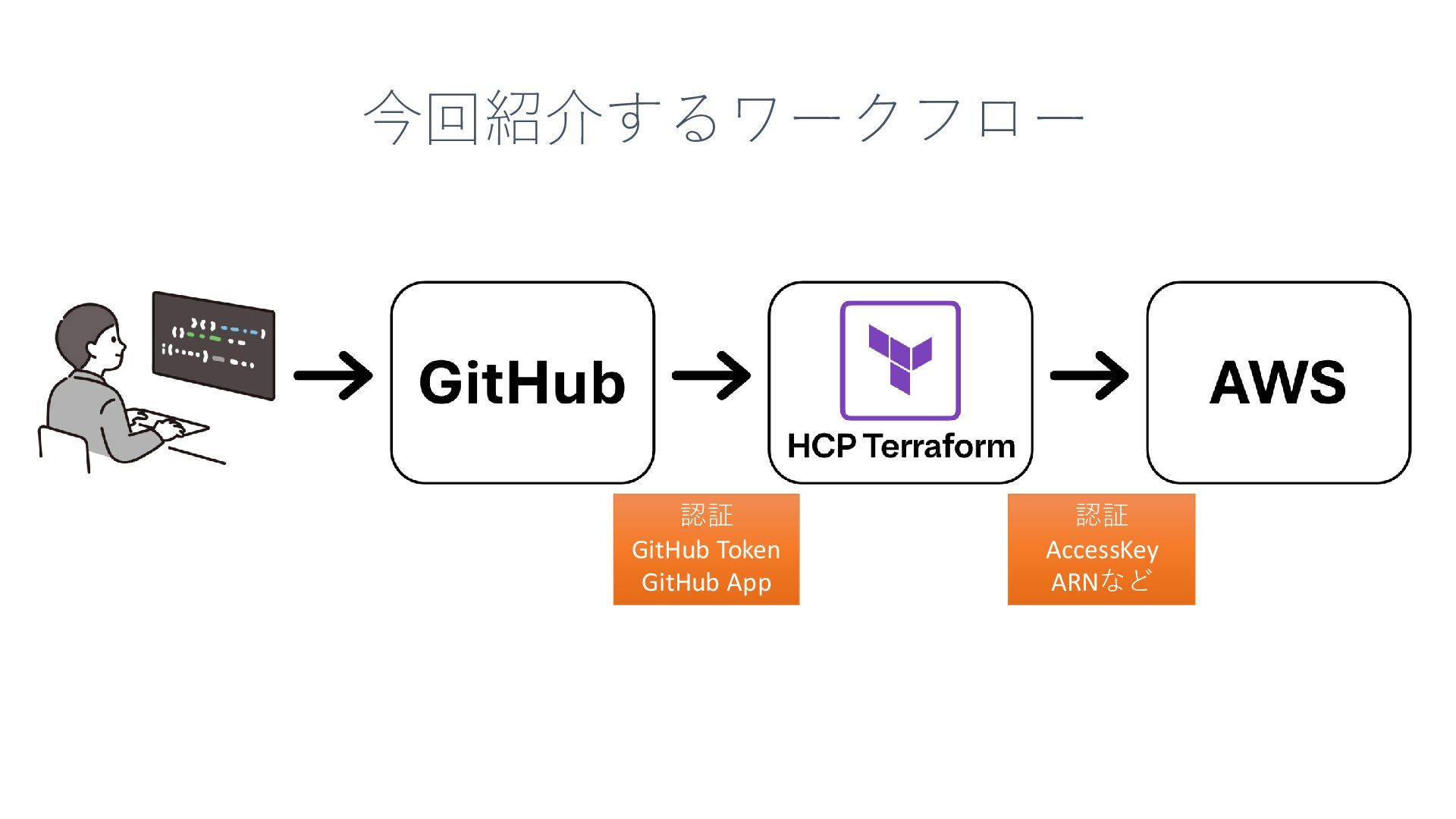 今回紹介するワークフロー

GitHub

HCP Terraform

AWS

認証
GitHub Token
GitHub App

認証
AccessKey
ARNなど